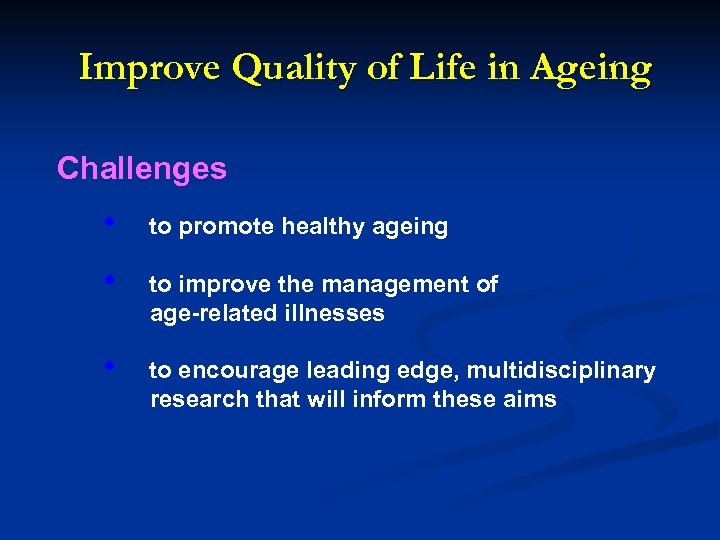 Improve Quality of Life in Ageing

Challenges

• to promote healthy ageing

• to improve the management of age-related illnesses

• to encourage leading edge, multidisciplinary research that will inform these aims